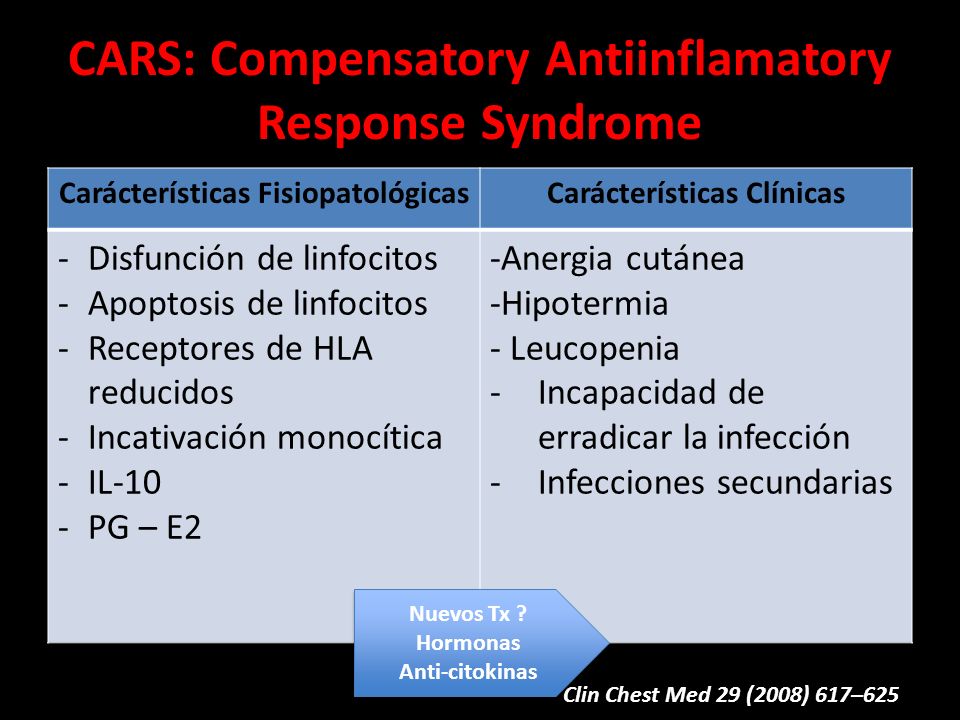 CARS: Compensatory Antiinflamatory Response Syndrome

| Carácterísticas Fisiopatológicas | Carácterísticas Clínicas |
|---|---|
| - Disfunción de linfocitos<br>- Apoptosis de linfocitos<br>- Receptores de HLA reducidos<br>- Incativación monocítica<br>- IL-10<br>- PG – E2 | -Anergia cutánea<br>-Hipotermia<br>- Leucopenia<br>- Incapacidad de erradicar la infección<br>- Infecciones secundarias |

Nuevos Tx ?
Hormonas
Anti-citokinas

Clin Chest Med 29 (2008) 617–625